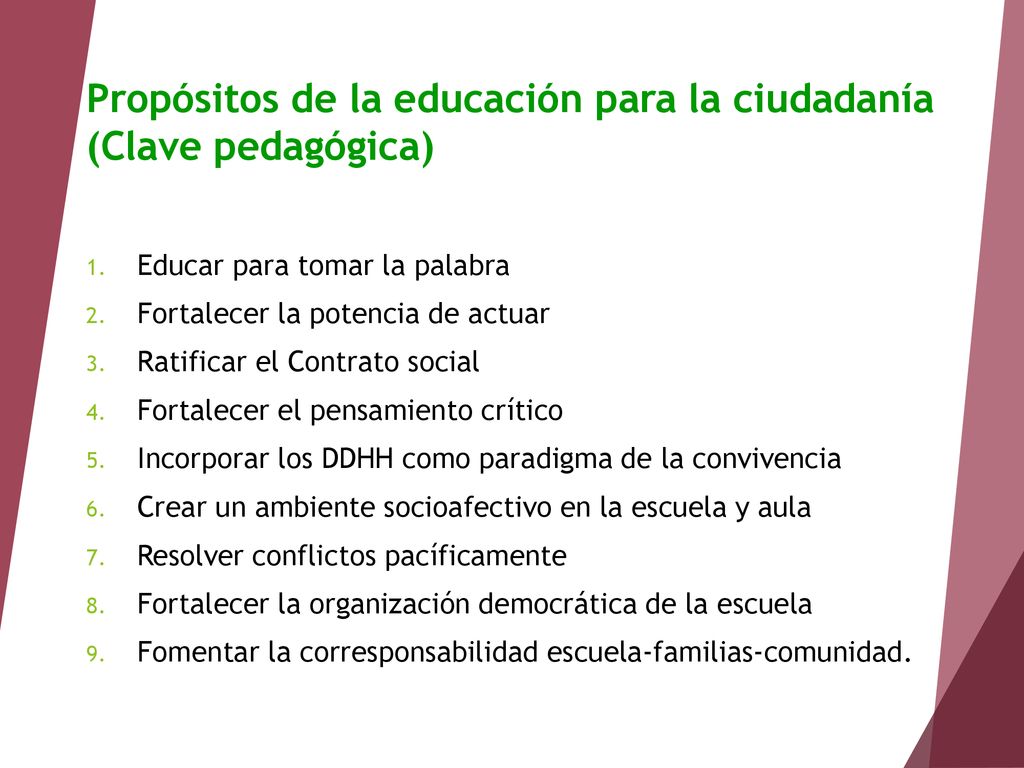 Propósitos de la educación para la ciudadanía (Clave pedagógica)

1. Educar para tomar la palabra
2. Fortalecer la potencia de actuar
3. Ratificar el Contrato social
4. Fortalecer el pensamiento crítico
5. Incorporar los DDHH como paradigma de la convivencia
6. Crear un ambiente socioafectivo en la escuela y aula
7. Resolver conflictos pacíficamente
8. Fortalecer la organización democrática de la escuela
9. Fomentar la corresponsabilidad escuela-familias-comunidad.